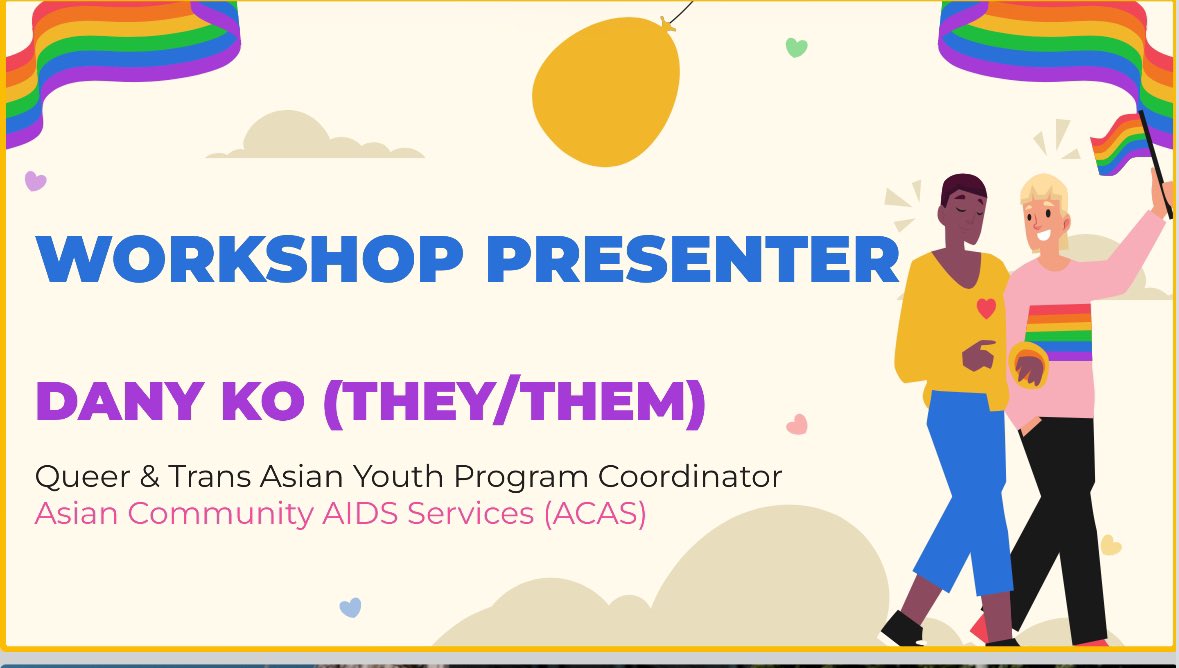 WORKSHOP PRESENTER

DANY KO (THEY/THEM)

Queer & Trans Asian Youth Program Coordinator
Asian Community AIDS Services (ACAS)